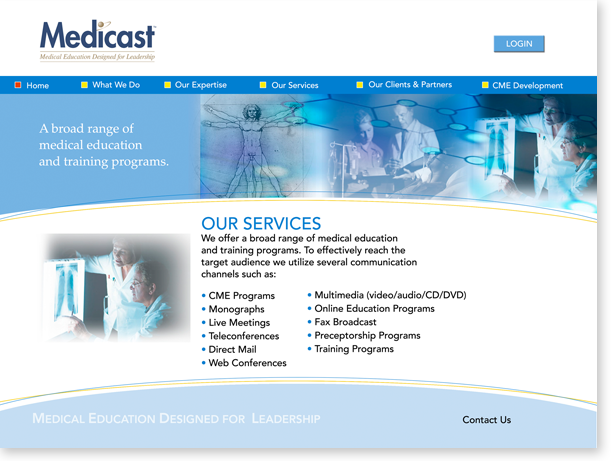 Medicast™
Medical Education Designed for Leadership

LOGIN

Home
What We Do
Our Expertise
Our Services
Our Clients & Partners
CME Development

A broad range of medical education and training programs.

OUR SERVICES
We offer a broad range of medical education and training programs. To effectively reach the target audience we utilize several communication channels such as:

• CME Programs
• Monographs
• Live Meetings
• Teleconferences
• Direct Mail
• Web Conferences

• Multimedia (video/audio/CD/DVD)
• Online Education Programs
• Fax Broadcast
• Preceptorship Programs
• Training Programs

MEDICAL EDUCATION DESIGNED FOR LEADERSHIP

Contact Us